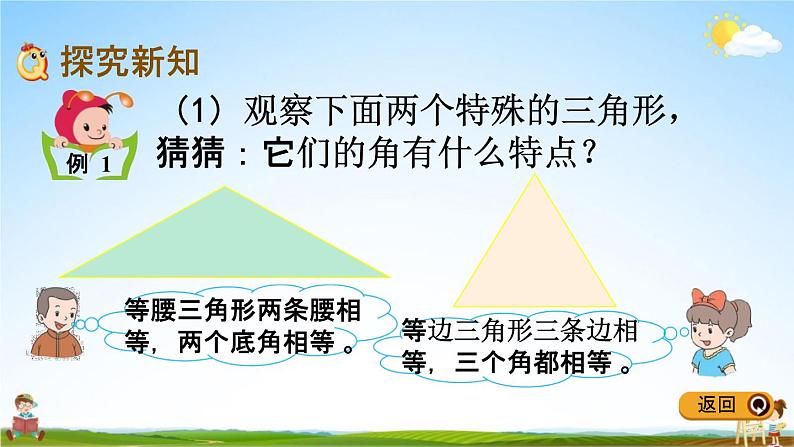 探究新知

例 1

（1）观察下面两个特殊的三角形，猜猜：它们的角有什么特点？

等腰三角形两条腰相等，两个底角相等。

等边三角形三条边相等，三个角都相等。

返回